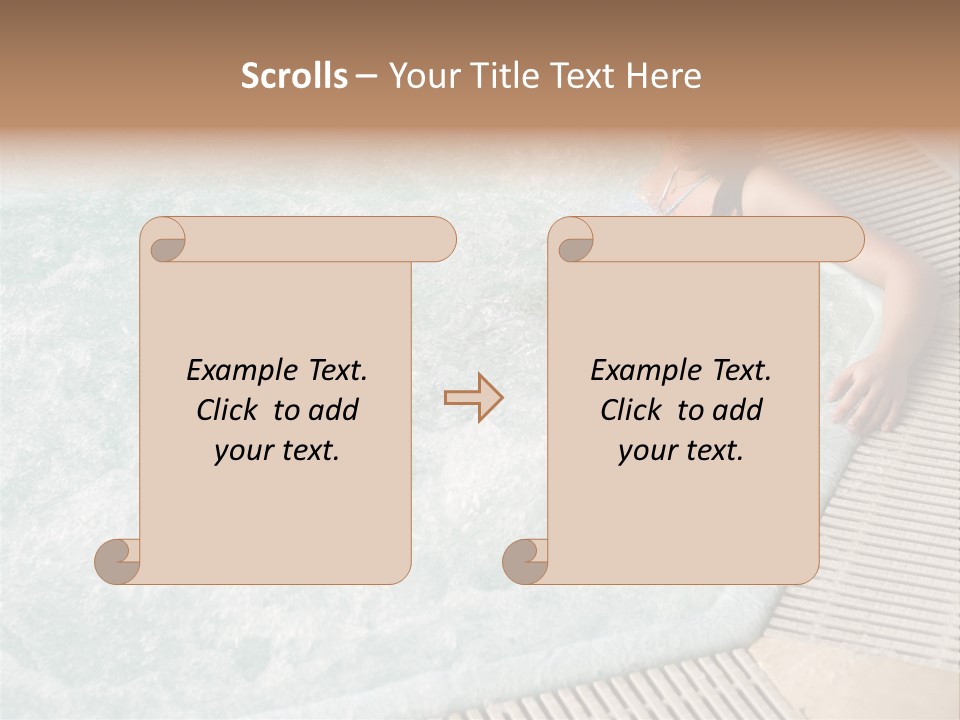 Scrolls – Your Title Text Here

Example Text. Click to add your text.

Example Text. Click to add your text.